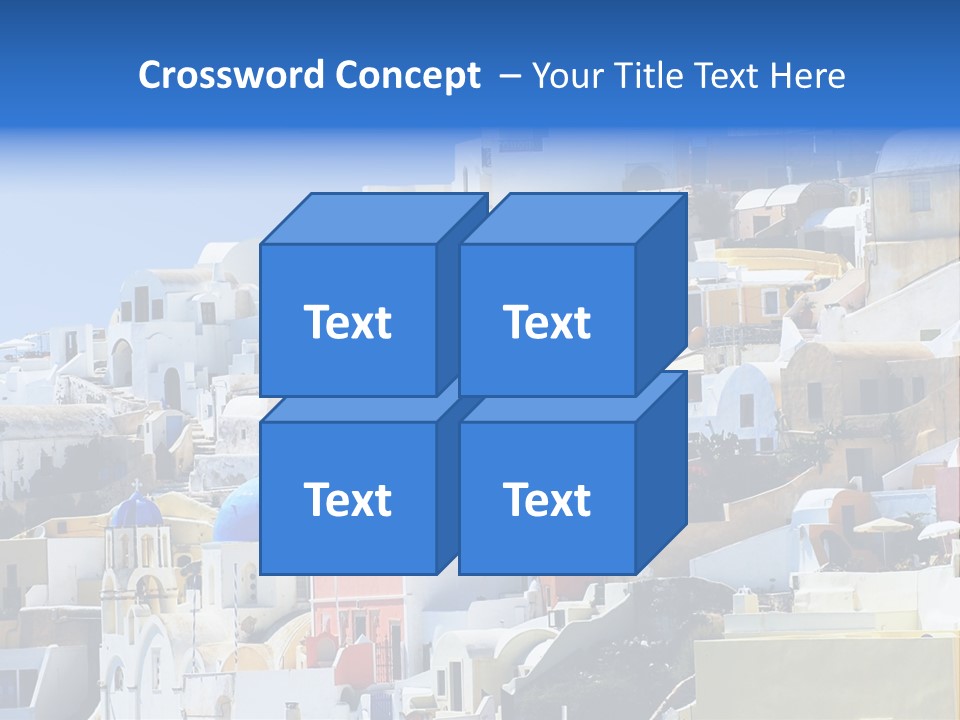 Crossword Concept – Your Title Text Here

Text

Text

Text

Text